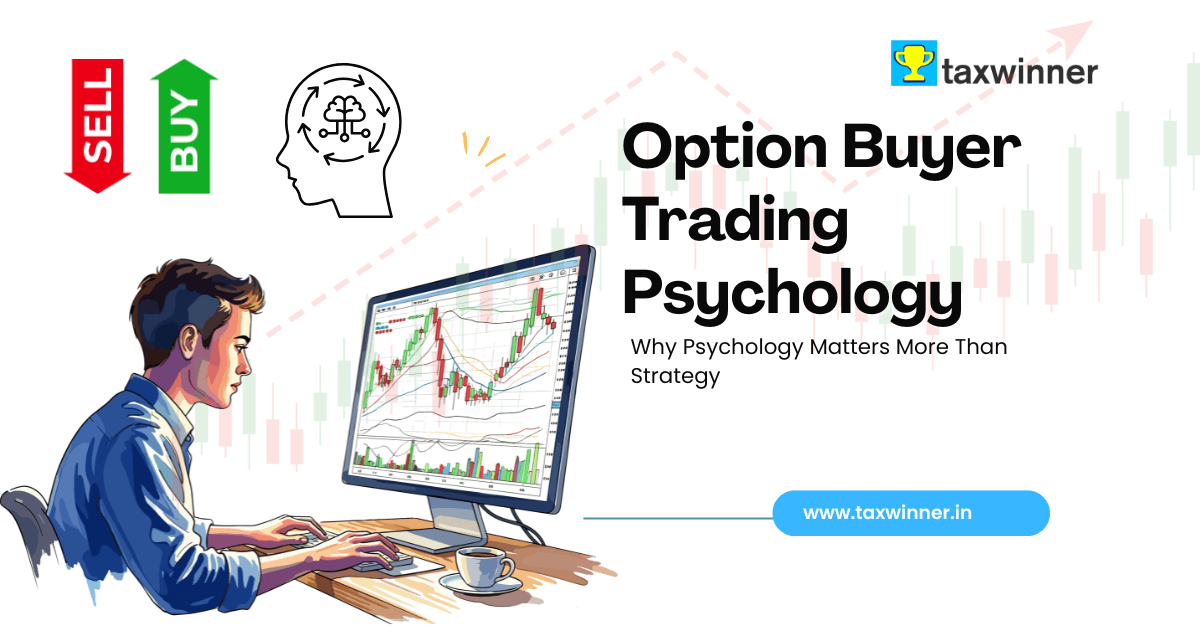 SELL
BUY

taxwinner

Option Buyer Trading Psychology

Why Psychology Matters More Than Strategy

www.taxwinner.in